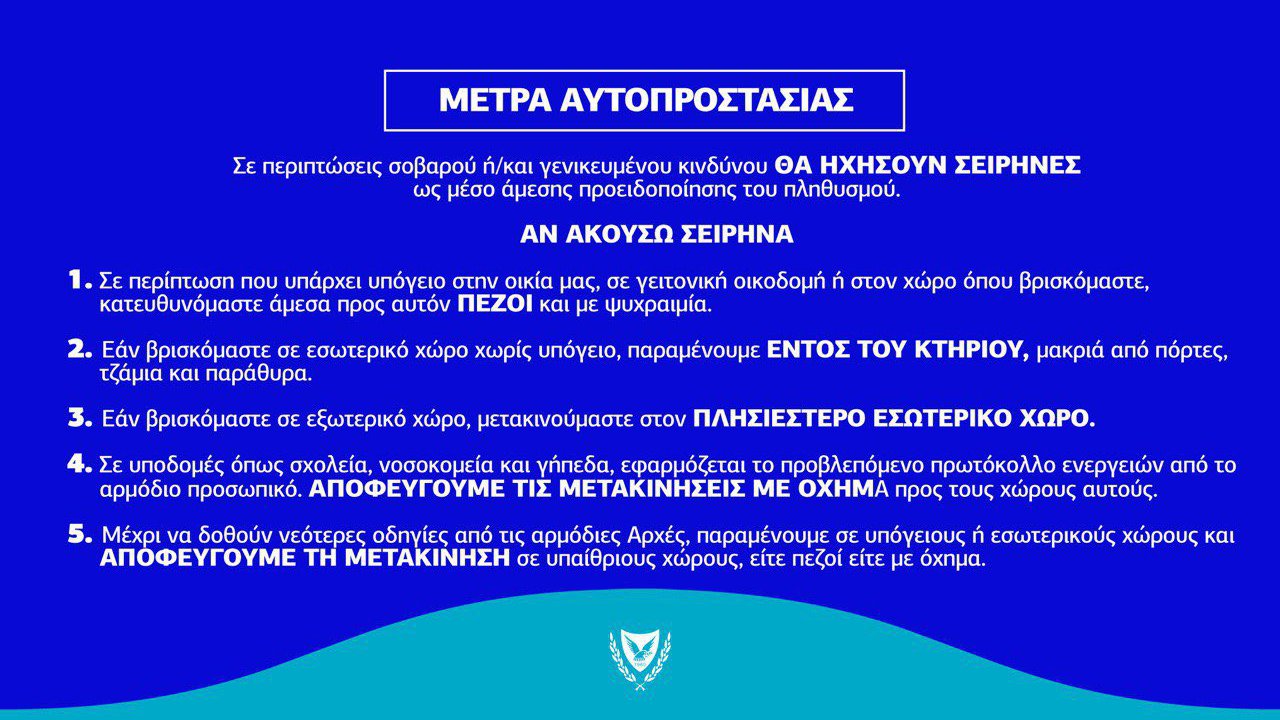 ΜΕΤΡΑ ΑΥΤΟΠΡΟΣΤΑΣΙΑΣ

Σε περιπτώσεις σοβαρού ή/και γενικευμένου κινδύνου ΘΑ ΗΧΗΣΟΥΝ ΣΕΙΡΗΝΕΣ ως μέσο άμεσης προειδοποίησης του πληθυσμού.

ΑΝ ΑΚΟΥΣΩ ΣΕΙΡΗΝΑ

1. Σε περίπτωση που υπάρχει υπόγειο στην οικία μας, σε γειτονική οικοδομή ή στον χώρο όπου βρισκόμαστε, κατευθυνόμαστε άμεσα προς αυτόν ΠΕΖΟΙ και με ψυχραιμία.

2. Εάν βρισκόμαστε σε εσωτερικό χώρο χωρίς υπόγειο, παραμένουμε ΕΝΤΟΣ ΤΟΥ ΚΤΗΡΙΟΥ, μακριά από πόρτες, τζάμια και παράθυρα.

3. Εάν βρισκόμαστε σε εξωτερικό χώρο, μετακινούμαστε στον ΠΛΗΣΙΕΣΤΕΡΟ ΕΣΩΤΕΡΙΚΟ ΧΩΡΟ.

4. Σε υποδομές όπως σχολεία, νοσοκομεία και γήπεδα, εφαρμόζεται το προβλεπόμενο πρωτόκολλο ενεργειών από το αρμόδιο προσωπικό. ΑΠΟΦΕΥΓΟΥΜΕ ΤΙΣ ΜΕΤΑΚΙΝΗΣΕΙΣ ΜΕ ΟΧΗΜΑ προς τους χώρους αυτούς.

5. Μέχρι να δοθούν νεότερες οδηγίες από τις αρμόδιες Αρχές, παραμένουμε σε υπόγειους ή εσωτερικούς χώρους και ΑΠΟΦΕΥΓΟΥΜΕ ΤΗ ΜΕΤΑΚΙΝΗΣΗ σε υπαίθριους χώρους, είτε πεζοί είτε με όχημα.